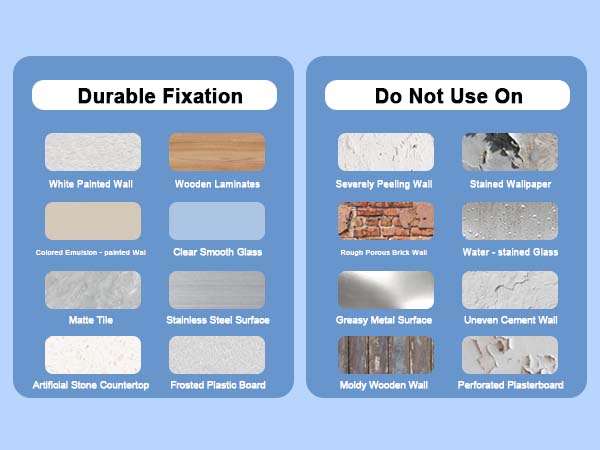 Durable Fixation

White Painted Wall
Wooden Laminates
Colored Emulsion - painted Wal
Clear Smooth Glass
Matte Tile
Stainless Steel Surface
Artificial Stone Countertop
Frosted Plastic Board

Do Not Use On

Severely Peeling Wall
Stained Wallpaper
Rough Porous Brick Wall
Water - stained Glass
Greasy Metal Surface
Uneven Cement Wall
Moldy Wooden Wall
Perforated Plasterboard